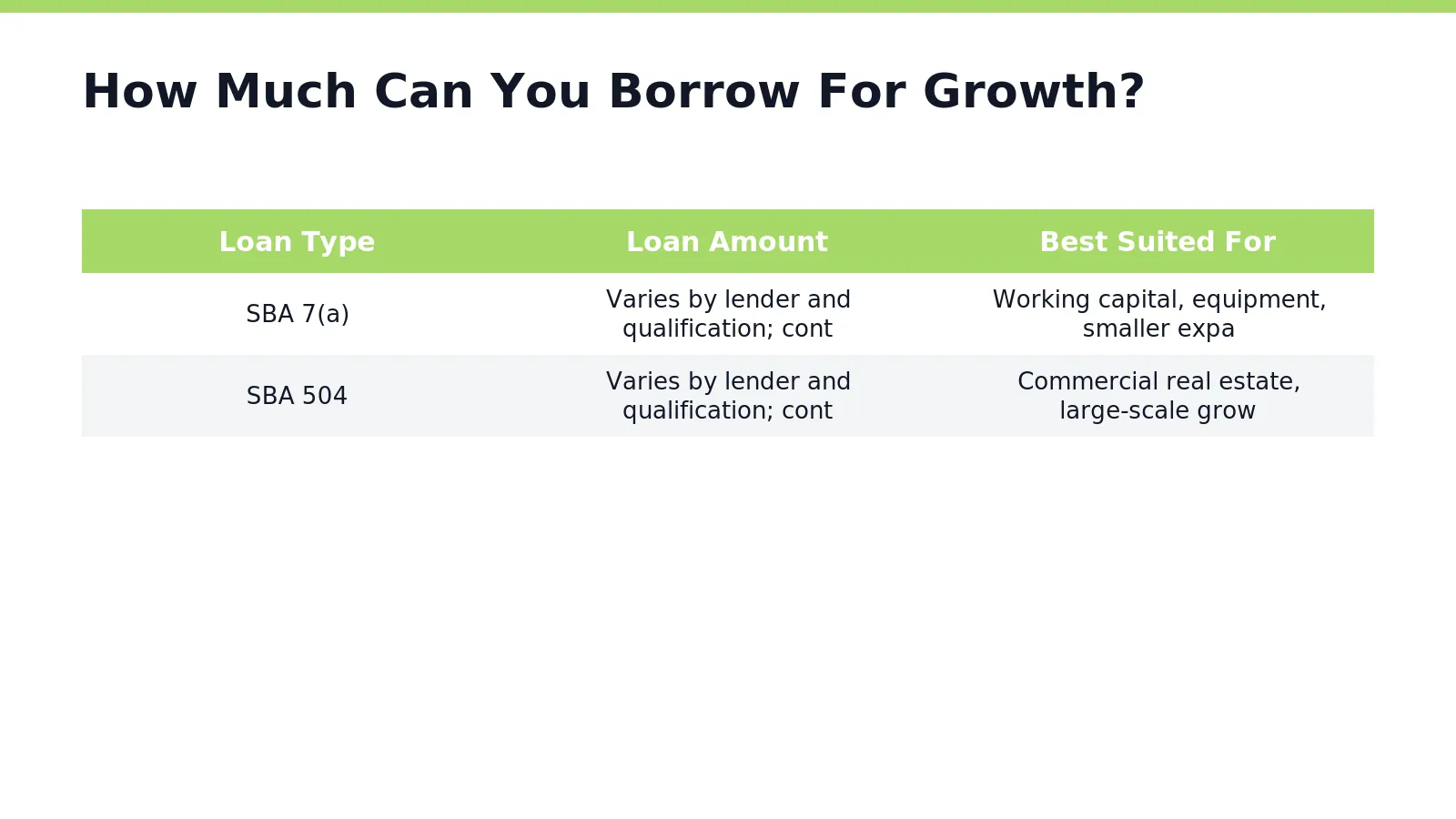 How Much Can You Borrow For Growth?

| Loan Type | Loan Amount | Best Suited For |
|---|---|---|
| SBA 7(a) | Varies by lender and qualification; cont | Working capital, equipment, smaller expa |
| SBA 504 | Varies by lender and qualification; cont | Commercial real estate, large-scale grow |